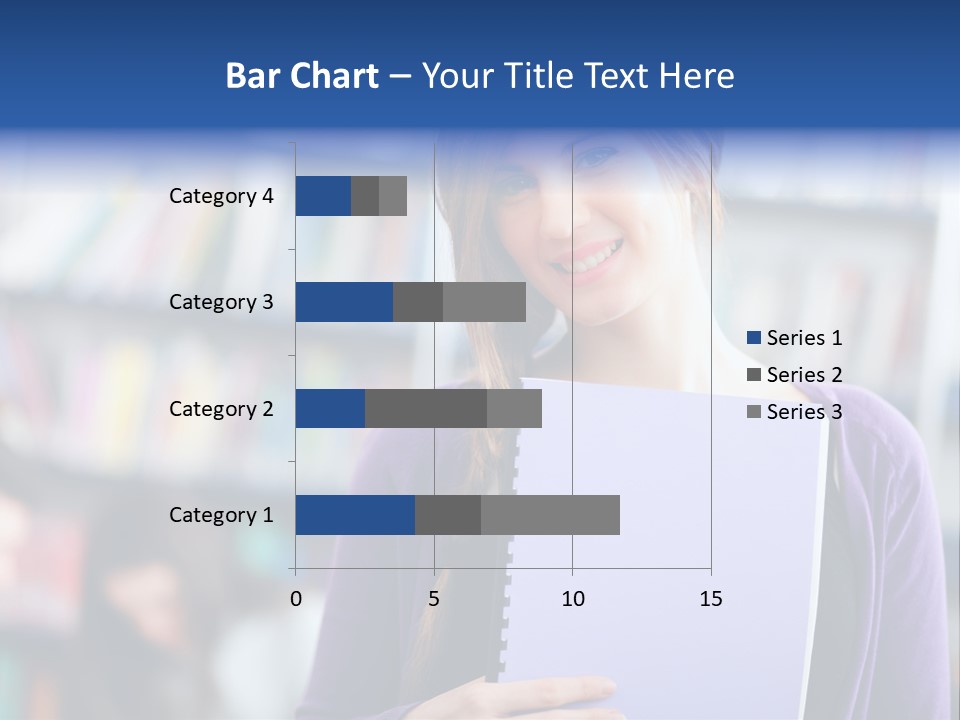 Bar Chart – Your Title Text Here

Category 4
Category 3
Category 2
Category 1

0
5
10
15

Series 1
Series 2
Series 3